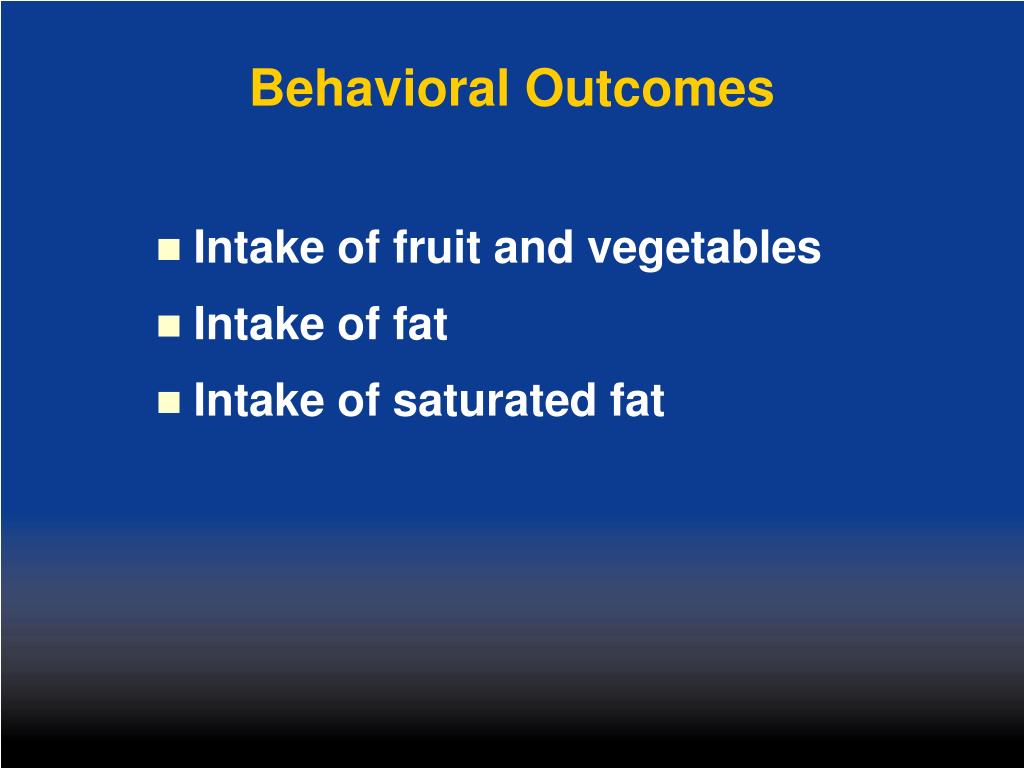 Behavioral Outcomes

- Intake of fruit and vegetables
- Intake of fat
- Intake of saturated fat